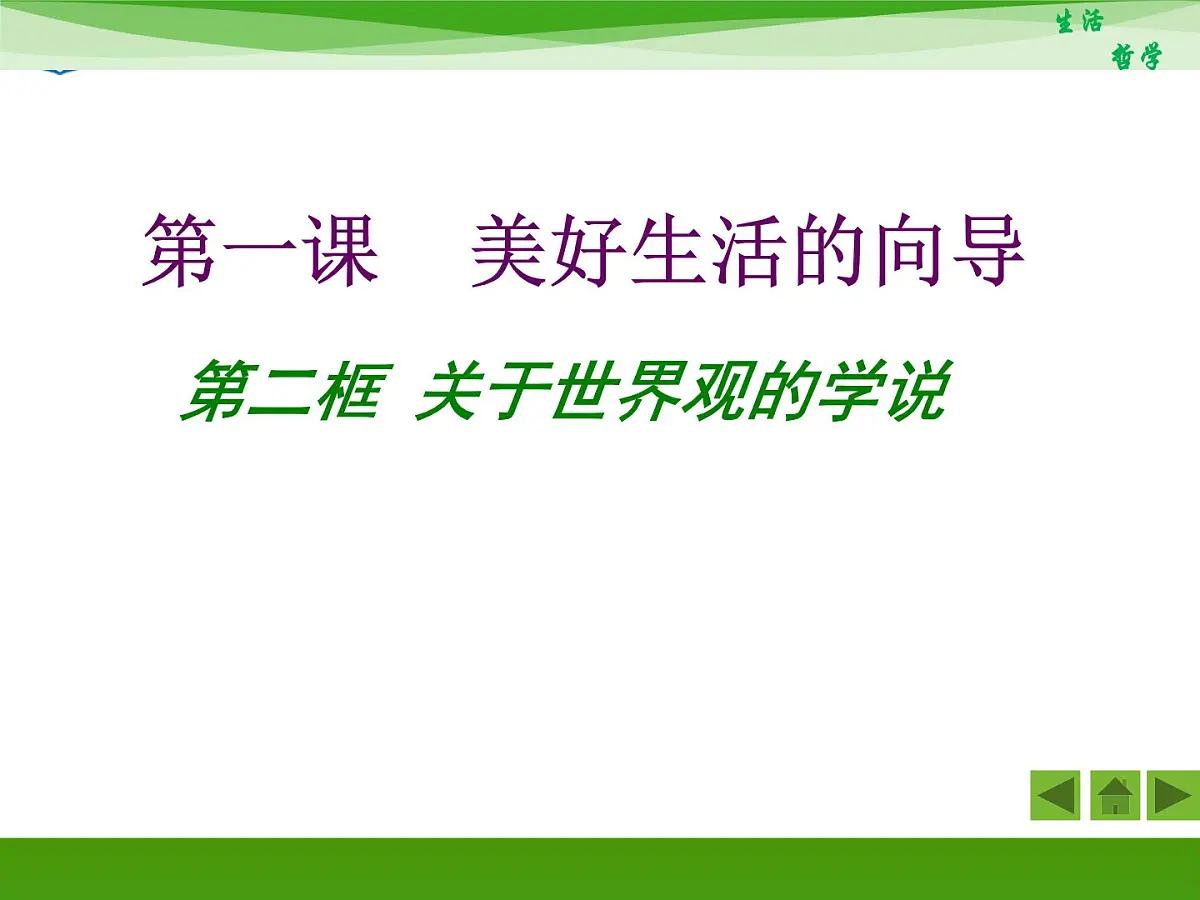 生活
哲学

第一课　美好生活的向导

第二框 关于世界观的学说